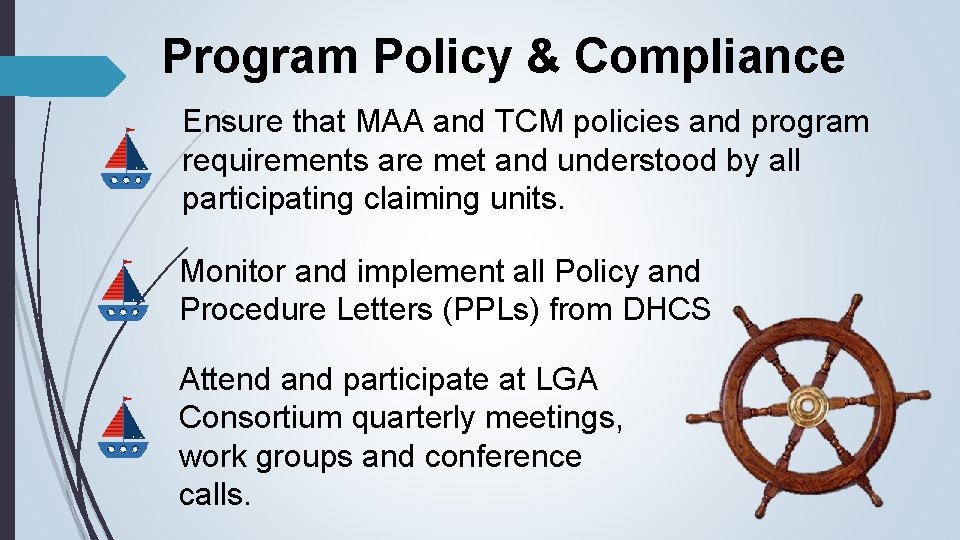 Program Policy & Compliance

Ensure that MAA and TCM policies and program requirements are met and understood by all participating claiming units.

Monitor and implement all Policy and Procedure Letters (PPLs) from DHCS

Attend and participate at LGA Consortium quarterly meetings, work groups and conference calls.